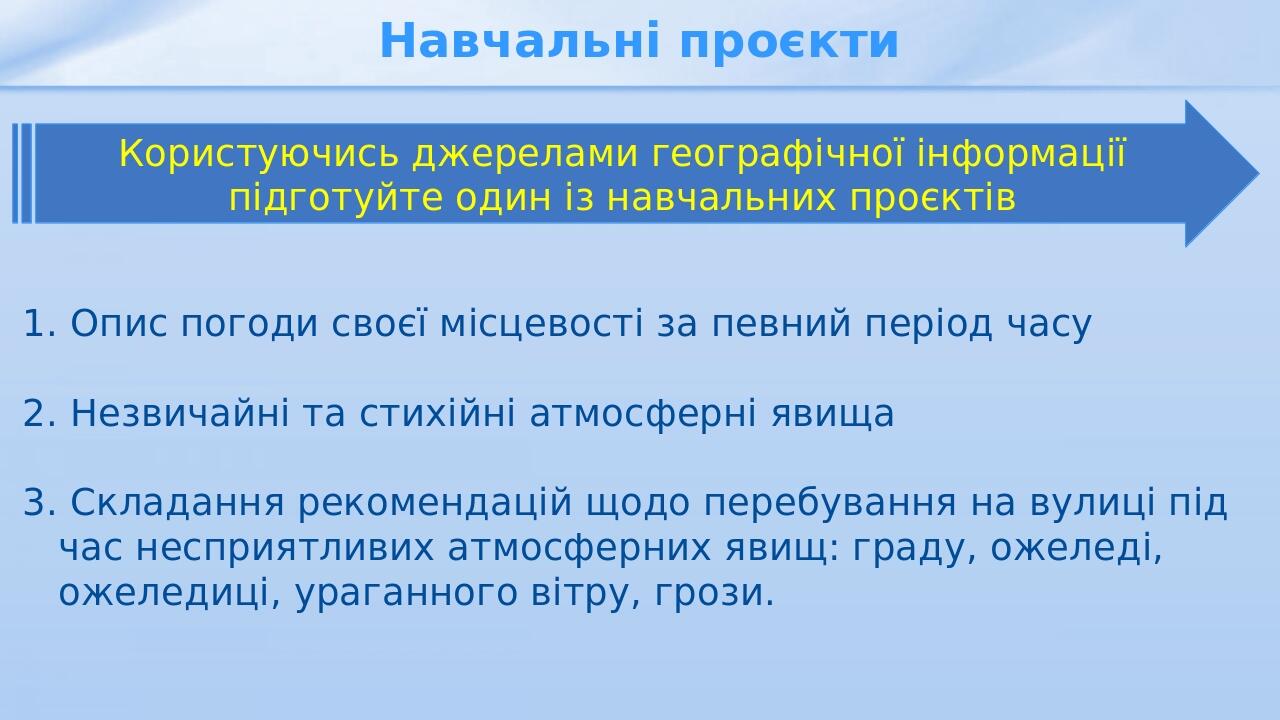 Навчальні проєкти

Користуючись джерелами географічної інформації підготуйте один із навчальних проєктів

1. Опис погоди своєї місцевості за певний період часу

2. Незвичайні та стихійні атмосферні явища

3. Складання рекомендацій щодо перебування на вулиці під час несприятливих атмосферних явищ: граду, ожеледі, ожеледиці, ураганного вітру, грози.